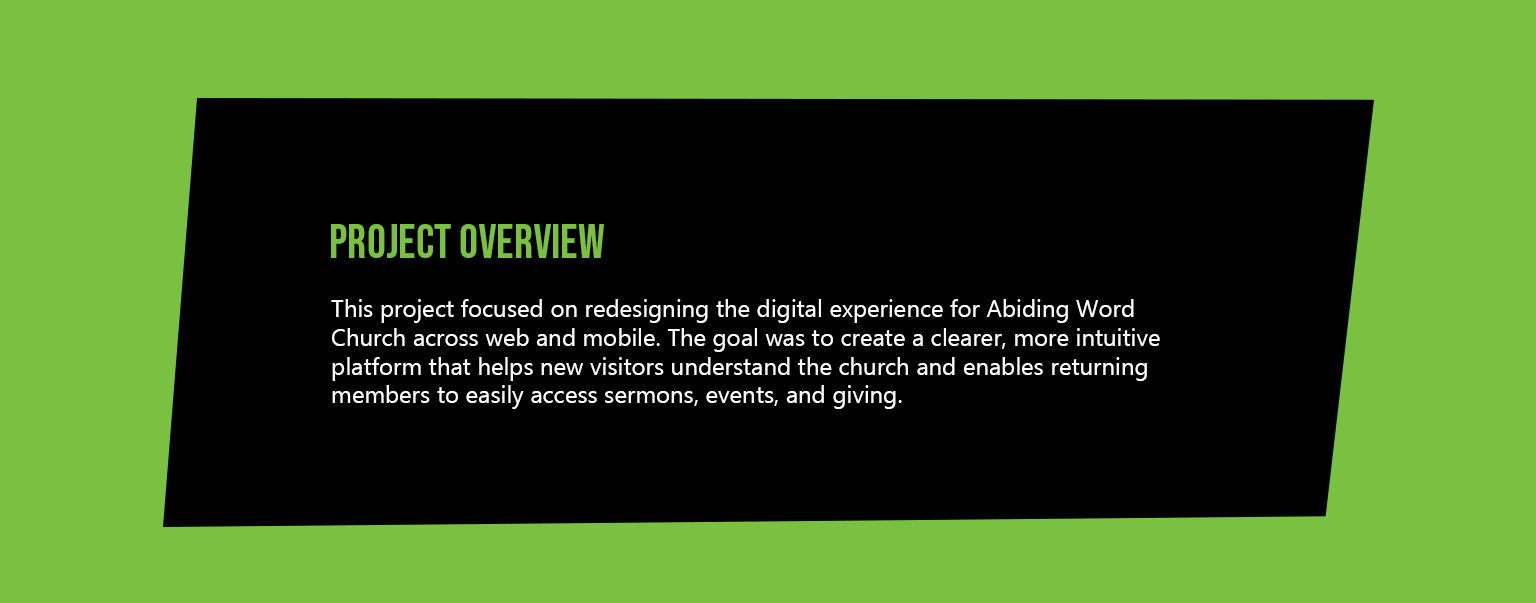 PROJECT OVERVIEW

This project focused on redesigning the digital experience for Abiding Word Church across web and mobile. The goal was to create a clearer, more intuitive platform that helps new visitors understand the church and enables returning members to easily access sermons, events, and giving.